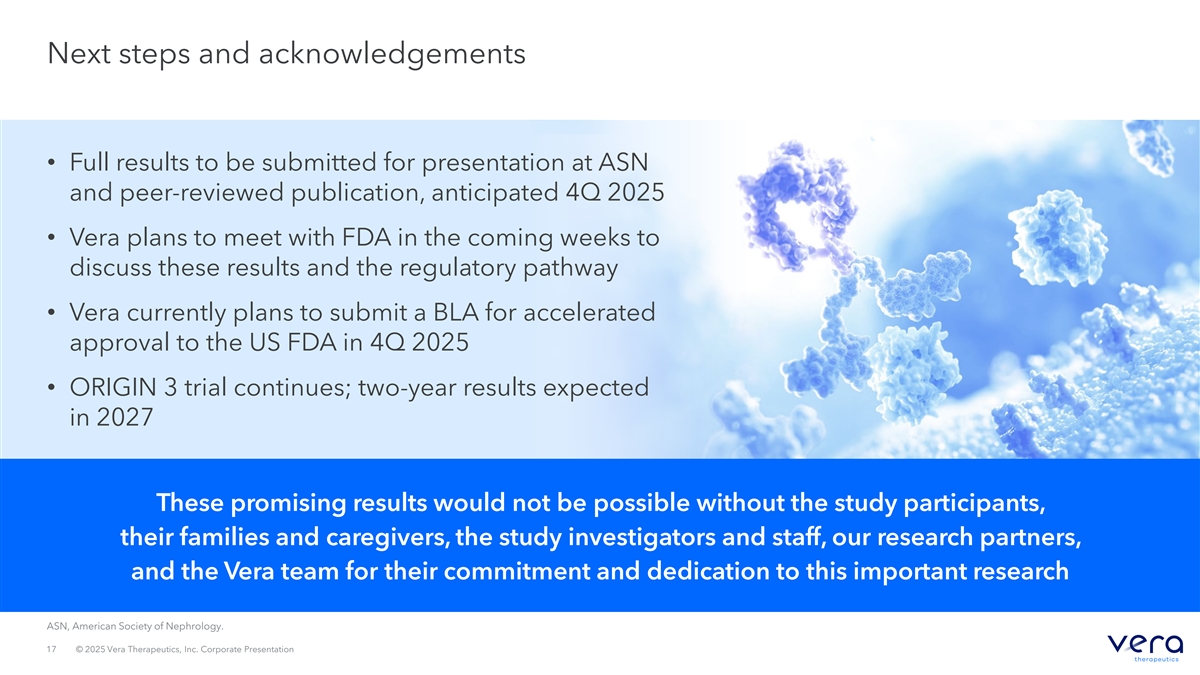 Next steps and acknowledgements

• Full results to be submitted for presentation at ASN and peer-reviewed publication, anticipated 4Q 2025

• Vera plans to meet with FDA in the coming weeks to discuss these results and the regulatory pathway

• Vera currently plans to submit a BLA for accelerated approval to the US FDA in 4Q 2025

• ORIGIN 3 trial continues; two-year results expected in 2027

These promising results would not be possible without the study participants, their families and caregivers, the study investigators and staff, our research partners, and the Vera team for their commitment and dedication to this important research

ASN, American Society of Nephrology.

17 © 2025 Vera Therapeutics, Inc. Corporate Presentation

vera therapeutics